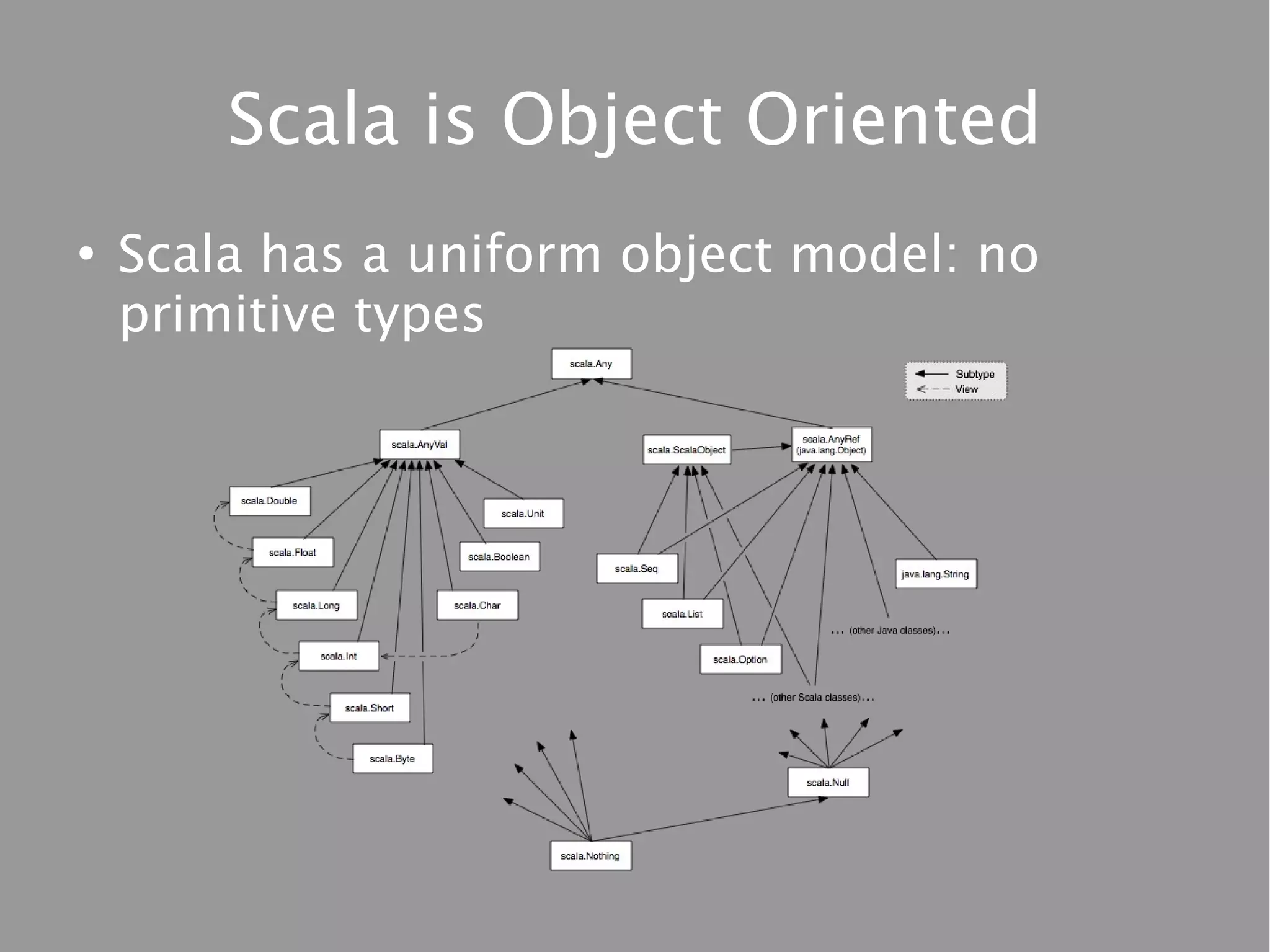 Scala is Object Oriented

• Scala has a uniform object model: no primitive types

scala.Any

Subtype
View

scala.AnyVal

scala.ScalaObject

scala.AnyRef
(java.lang.Object)

scala.Double

scala.Unit

scala.Float

scala.Boolean

scala.Seq

java.lang.String

scala.Long

scala.Char

scala.List

... (other Java classes)...

scala.Int

scala.Option

scala.Short

... (other Scala classes)...

scala.Byte

scala.Null

scala.Nothing